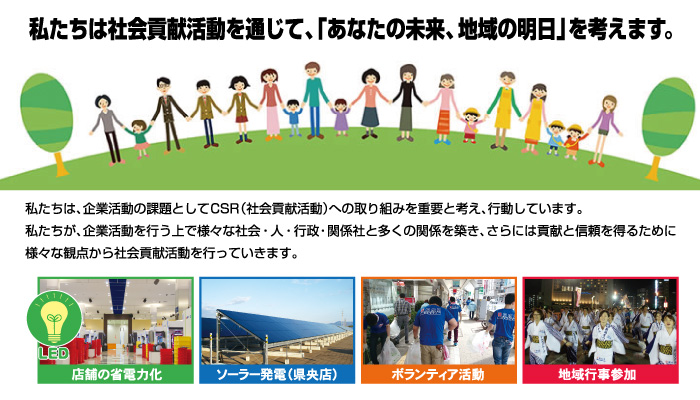 私たちは社会貢献活動を通じて、「あなたの未来、地域の明日」を考えます。

私たちは、企業活動の課題としてCSR（社会貢献活動）への取り組みを重要と考え、行動しています。
私たちが、企業活動を行う上で様々な社会・人・行政・関係社と多くの関係を築き、さらには貢献と信頼を得るために様々な観点から社会貢献活動を行っていきます。

LED
店舗の省電力化

ソーラー発電（県央店）

ボランティア活動

地域行事参加